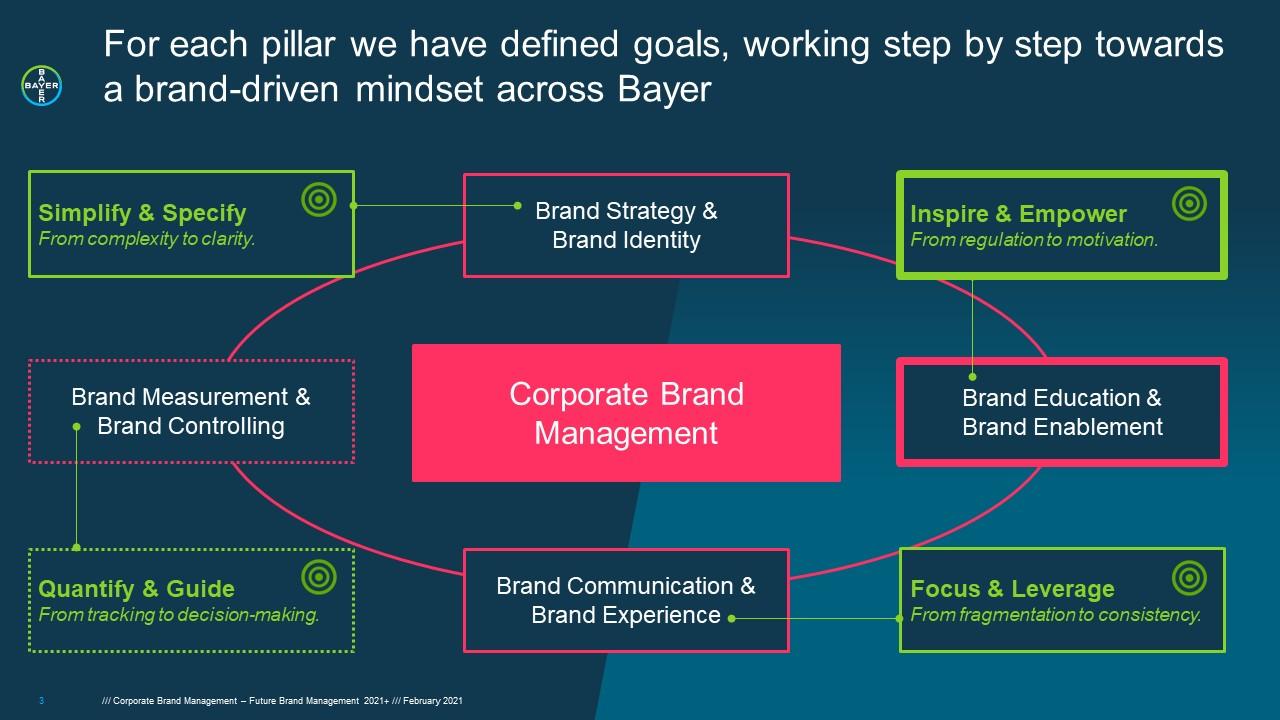 BAYER

For each pillar we have defined goals, working step by step towards a brand-driven mindset across Bayer

Simplify & Specify
From complexity to clarity.

Brand Strategy & Brand Identity

Inspire & Empower
From regulation to motivation.

Brand Measurement & Brand Controlling

Corporate Brand Management

Brand Education & Brand Enablement

Quantify & Guide
From tracking to decision-making.

Brand Communication & Brand Experience

Focus & Leverage
From fragmentation to consistency.

3 /// Corporate Brand Management – Future Brand Management 2021+ /// February 2021